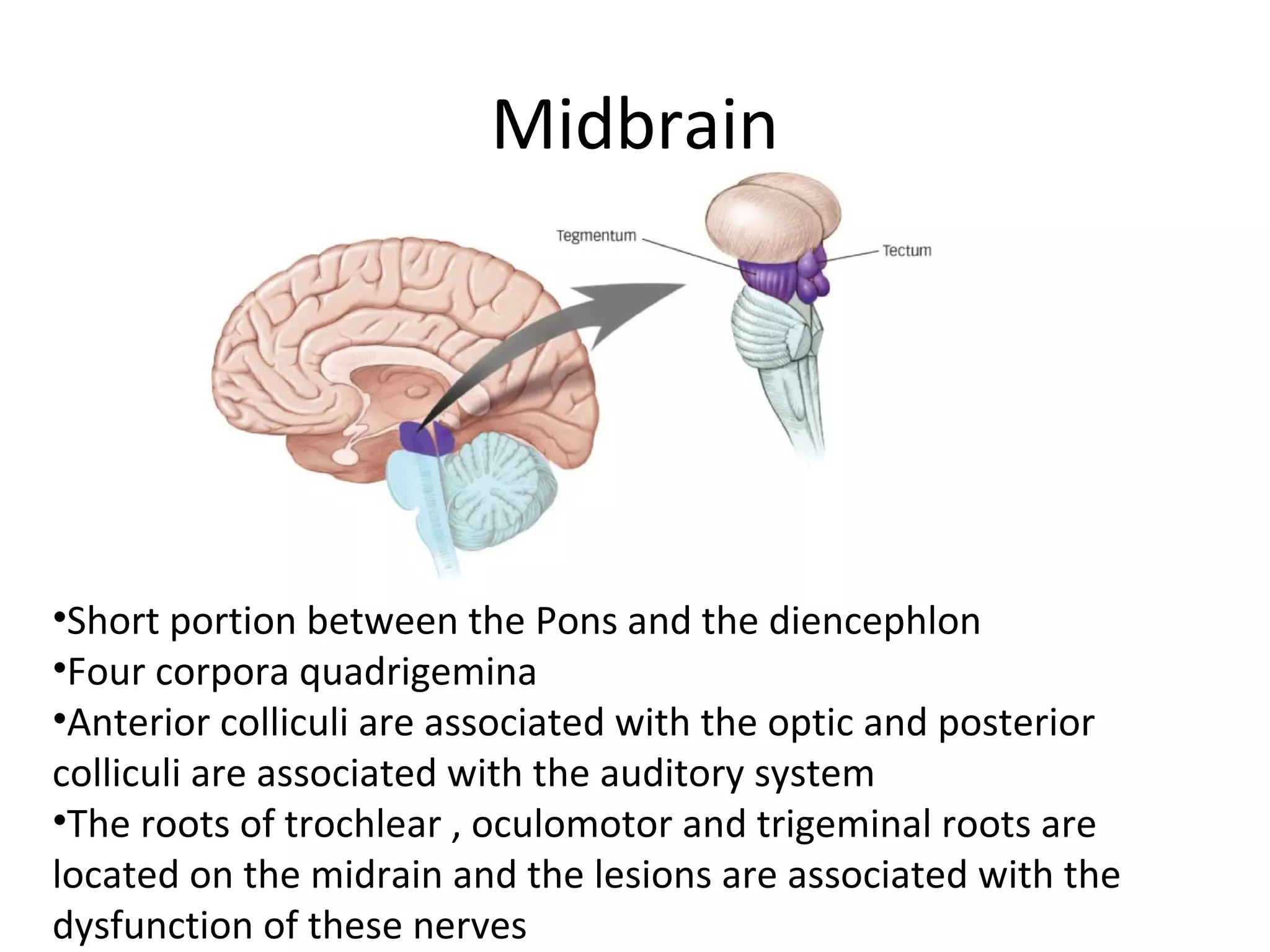 Midbrain

Tegmentum

Tectum

•Short portion between the Pons and the diencephlon
•Four corpora quadrigemina
•Anterior colliculi are associated with the optic and posterior colliculi are associated with the auditory system
•The roots of trochlear , oculomotor and trigeminal roots are located on the midrain and the lesions are associated with the dysfunction of these nerves